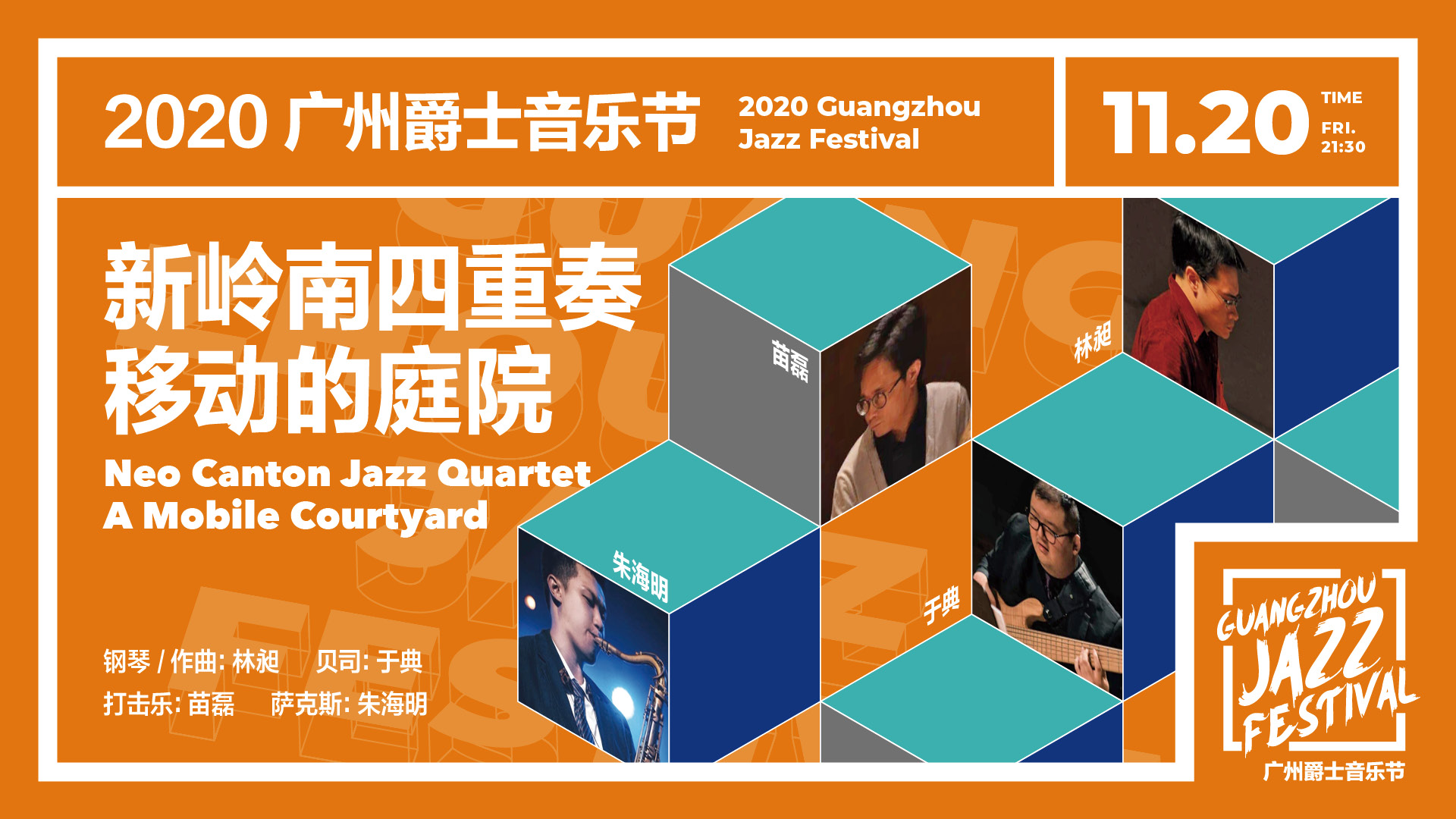 2020 广州爵士音乐节

2020 Guangzhou Jazz Festival

11.20 TIME FRI. 21:30

新岭南四重奏
移动的庭院

Neo Canton Jazz Quartet
A Mobile Courtyard

苗磊

林昶

朱海明

于典

钢琴 / 作曲: 林昶 贝司: 于典
打击乐: 苗磊 萨克斯: 朱海明

GUANGZHOU JAZZ FESTIVAL
广州爵士音乐节